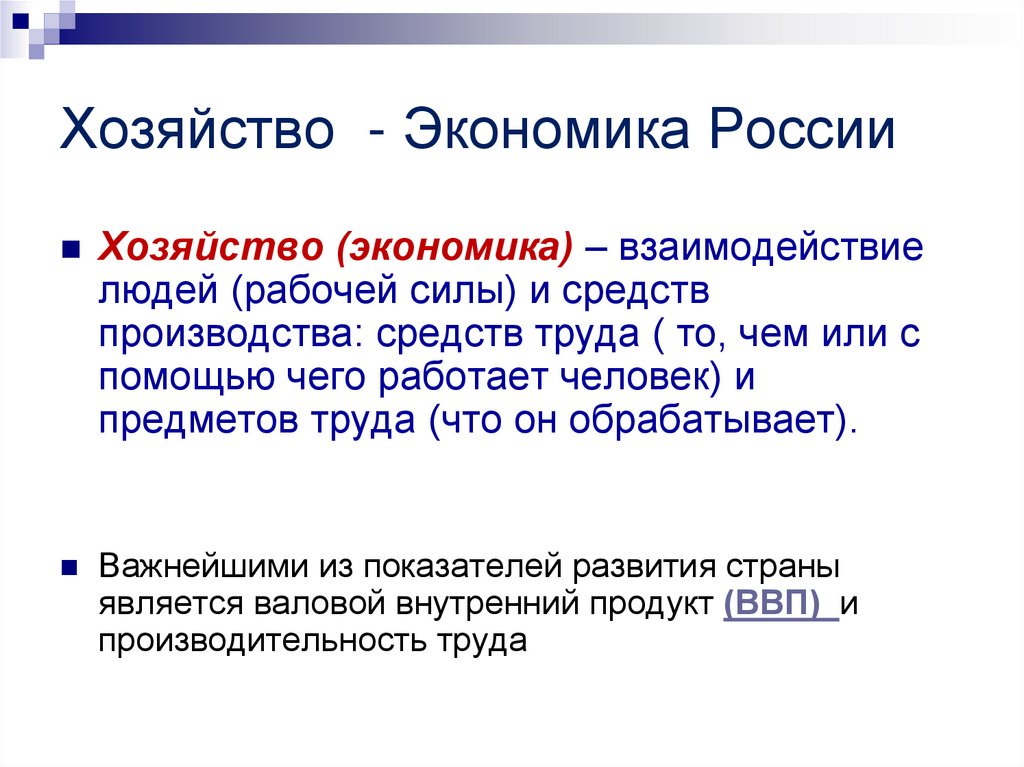 Хозяйство - Экономика России

Хозяйство (экономика) – взаимодействие людей (рабочей силы) и средств производства: средств труда ( то, чем или с помощью чего работает человек) и предметов труда (что он обрабатывает).

Важнейшими из показателей развития страны является валовой внутренний продукт (ВВП) и производительность труда